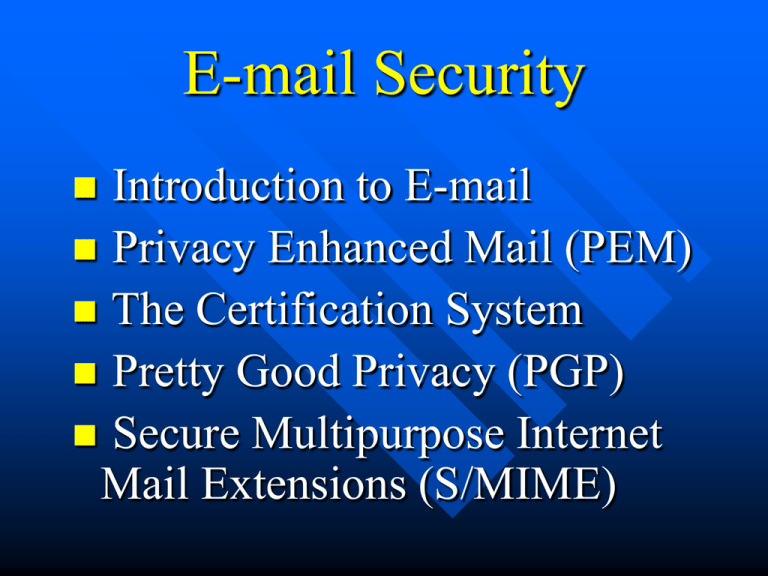 E-mail Security

- Introduction to E-mail
- Privacy Enhanced Mail (PEM)
- The Certification System
- Pretty Good Privacy (PGP)
- Secure Multipurpose Internet Mail Extensions (S/MIME)